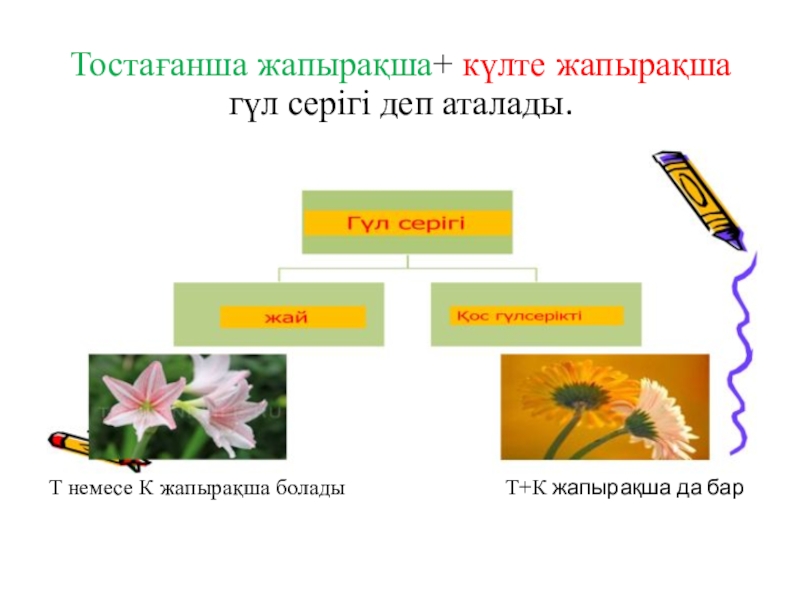 Тостағанша жапырақша+ күлте жапырақша гүл серігі деп аталады.

Гүл серігі

жай

Қос гүлсерікті

Т немесе К жапырақша болады

Т+К жапырақша да бар